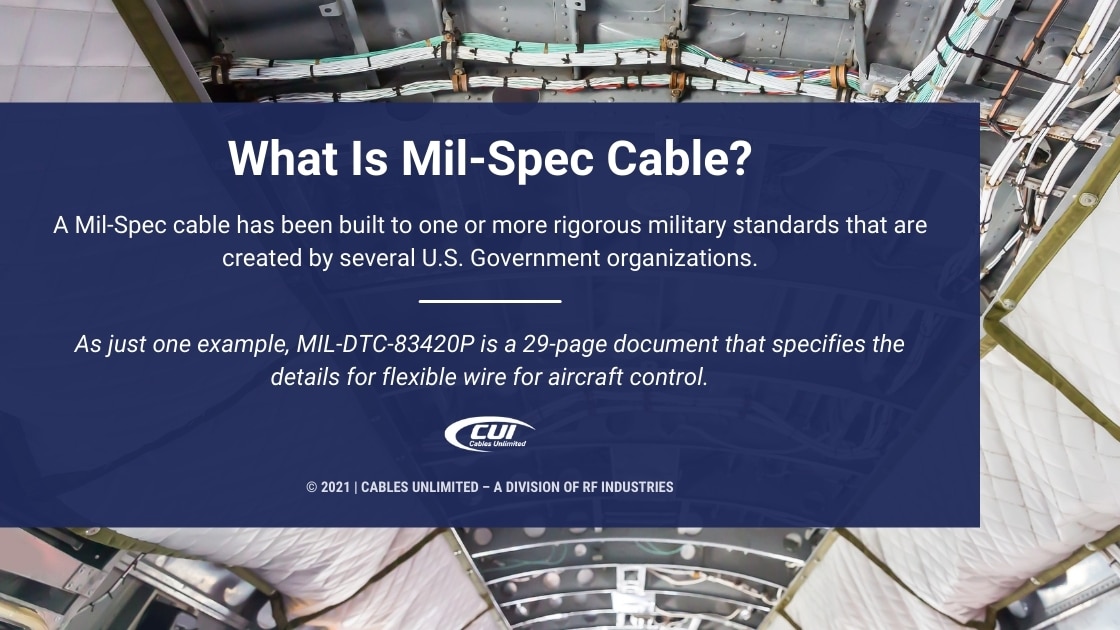 What Is Mil-Spec Cable?

A Mil-Spec cable has been built to one or more rigorous military standards that are created by several U.S. Government organizations.

As just one example, MIL-DTC-83420P is a 29-page document that specifies the details for flexible wire for aircraft control.

CUI
Cables Unlimited

© 2021 | CABLES UNLIMITED – A DIVISION OF RF INDUSTRIES